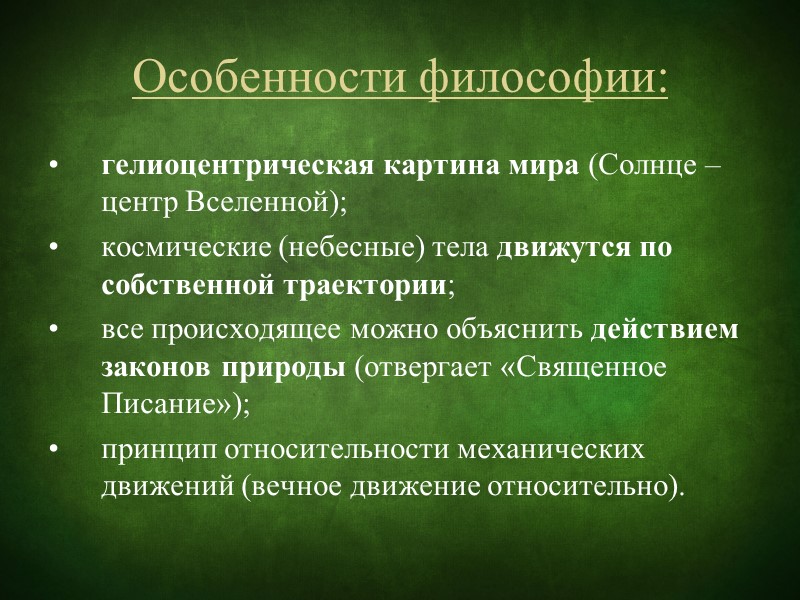 Особенности философии:

• гелиоцентрическая картина мира (Солнце – центр Вселенной);
• космические (небесные) тела движутся по собственной траектории;
• все происходящее можно объяснить действием законов природы (отвергает «Священное Писание»);
• принцип относительности механических движений (вечное движение относительно).